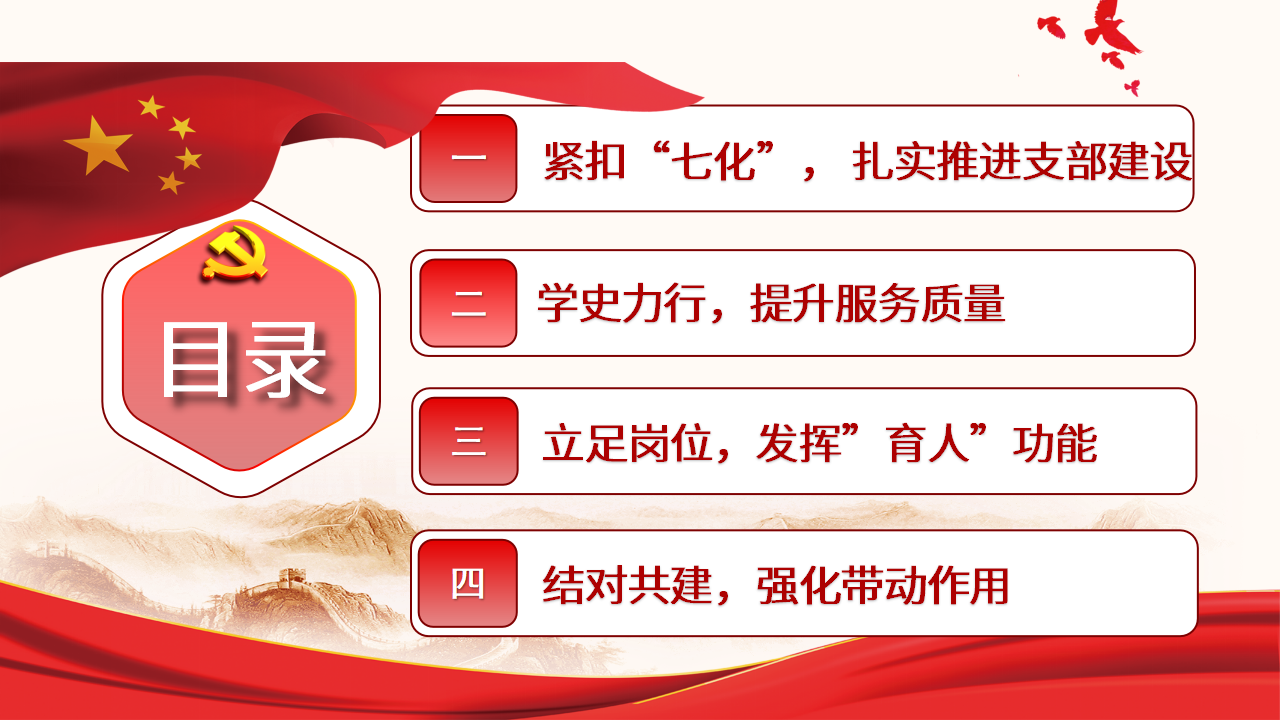 目录

一 紧扣“七化”， 扎实推进支部建设

二 学史力行，提升服务质量

三 立足岗位，发挥”育人”功能

四 结对共建，强化带动作用